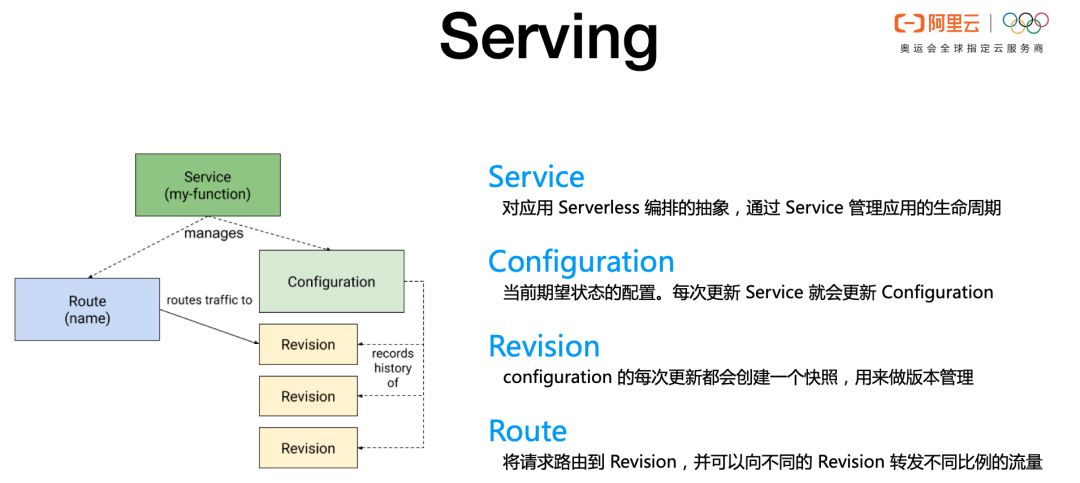 Serving

阿里云
奥运会全球指定云服务商

Service
(my-function)

manages

Route
(name)

routes traffic to

Configuration

Revision

Revision

Revision

records
history
of

Service
对应用 Serverless 编排的抽象，通过 Service 管理应用的生命周期

Configuration
当前期望状态的配置。每次更新 Service 就会更新 Configuration

Revision
configuration 的每次更新都会创建一个快照，用来做版本管理

Route
将请求路由到 Revision，并可以向不同的 Revision 转发不同比例的流量